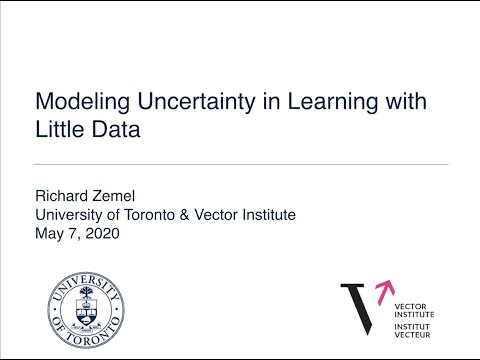 Modeling Uncertainty in Learning with Little Data

Richard Zemel
University of Toronto & Vector Institute
May 7, 2020

UNIVERSITY OF TORONTO

VECTOR INSTITUTE
INSTITUT VECTEUR